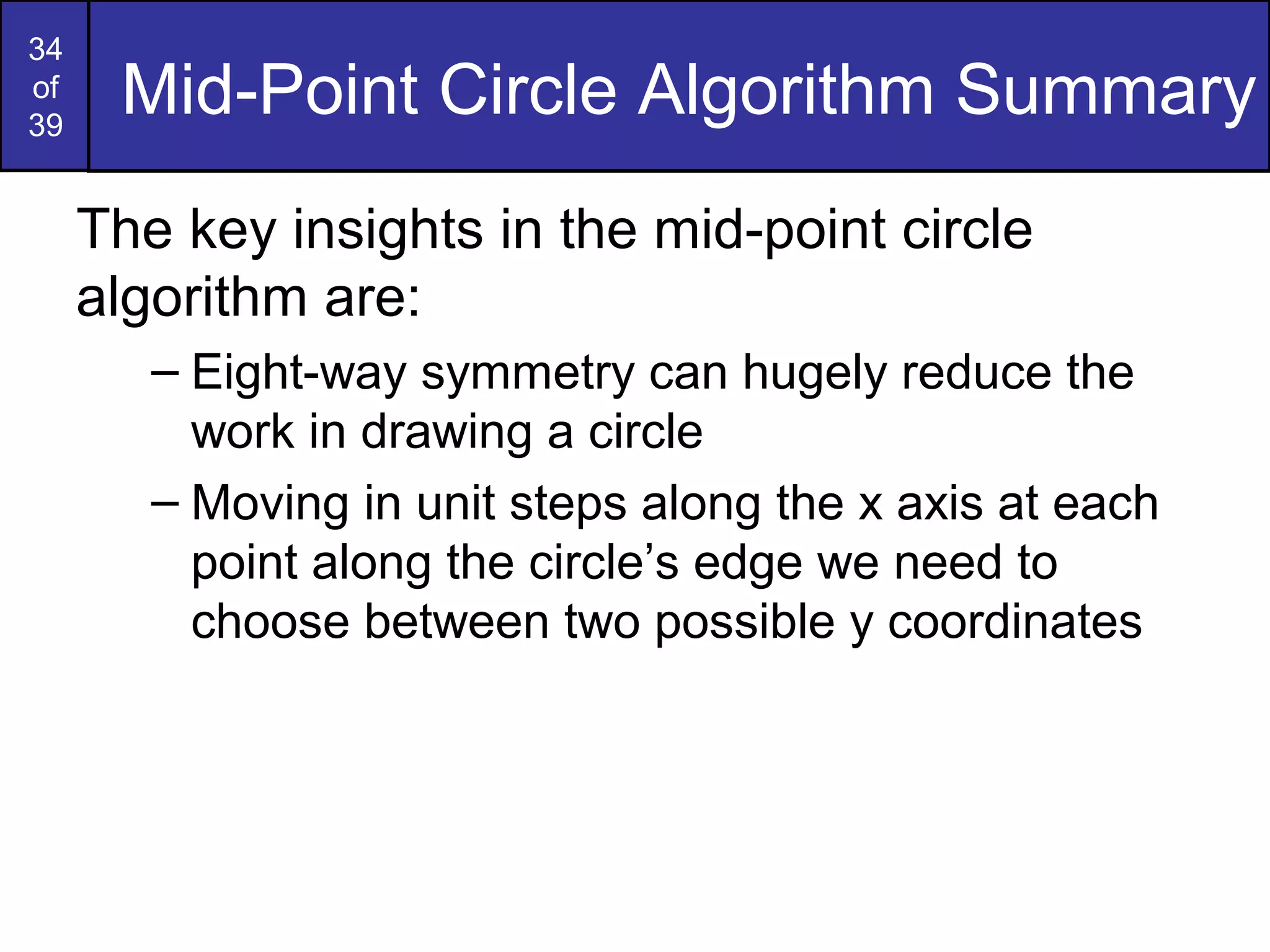 34
of
39

Mid-Point Circle Algorithm Summary

The key insights in the mid-point circle algorithm are:

– Eight-way symmetry can hugely reduce the work in drawing a circle

– Moving in unit steps along the x axis at each point along the circle’s edge we need to choose between two possible y coordinates